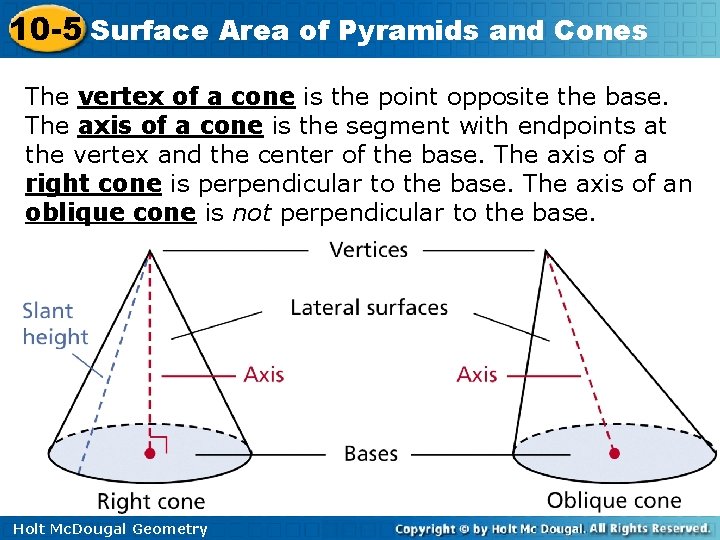 10-5 Surface Area of Pyramids and Cones

The vertex of a cone is the point opposite the base. The axis of a cone is the segment with endpoints at the vertex and the center of the base. The axis of a right cone is perpendicular to the base. The axis of an oblique cone is not perpendicular to the base.

Vertices

Slant height

Lateral surfaces

Axis

Axis

Bases

Right cone

Oblique cone

Holt McDougal Geometry

Copyright © by Holt Mc Dougal. All Rights Reserved.